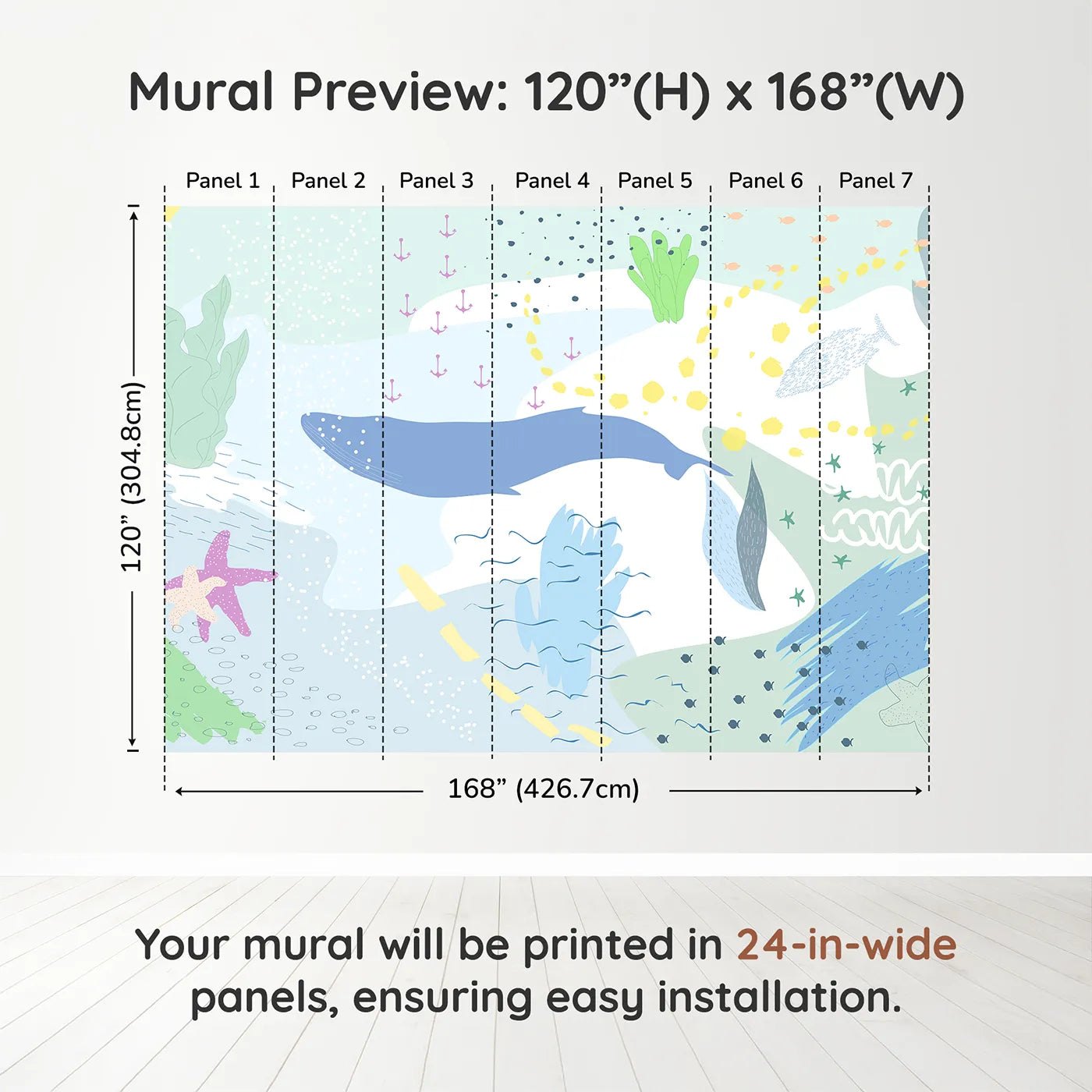 Mural Preview: 120”(H) x 168”(W)

Panel 1
Panel 2
Panel 3
Panel 4
Panel 5
Panel 6
Panel 7

120” (304.8cm)

168” (426.7cm)

Your mural will be printed in 24-in-wide panels, ensuring easy installation.